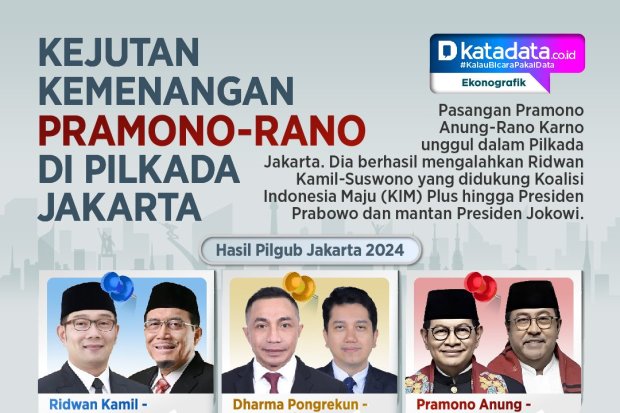 KEJUTAN KEMENANGAN PRAMONO-RANO DI PILKADA JAKARTA

katadata.co.id
#KalauBicaraPakaiData
Ekonografik

Pasangan Pramono Anung-Rano Karno unggul dalam Pilkada Jakarta. Dia berhasil mengalahkan Ridwan Kamil-Suswono yang didukung Koalisi Indonesia Maju (KIM) Plus hingga Presiden Prabowo dan mantan Presiden Jokowi.

Hasil Pilgub Jakarta 2024

Ridwan Kamil -

Dharma Pongrekun -

Pramono Anung -